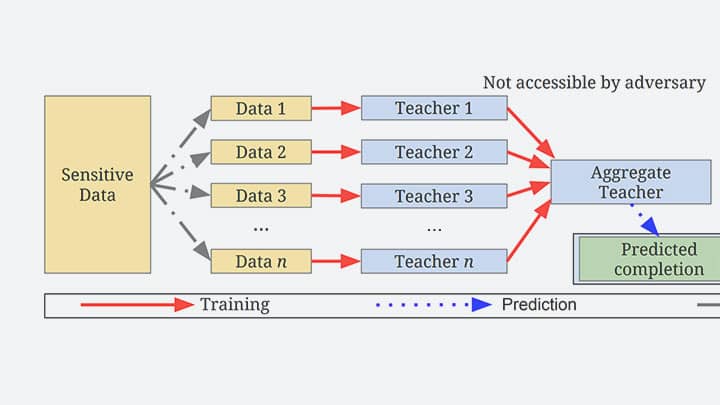 Not accessible by adversary

Sensitive Data

Data 1
Data 2
Data 3
...
Data $n$

Teacher 1
Teacher 2
Teacher 3
...
Teacher $n$

Aggregate Teacher

Predicted completion

Training
Prediction